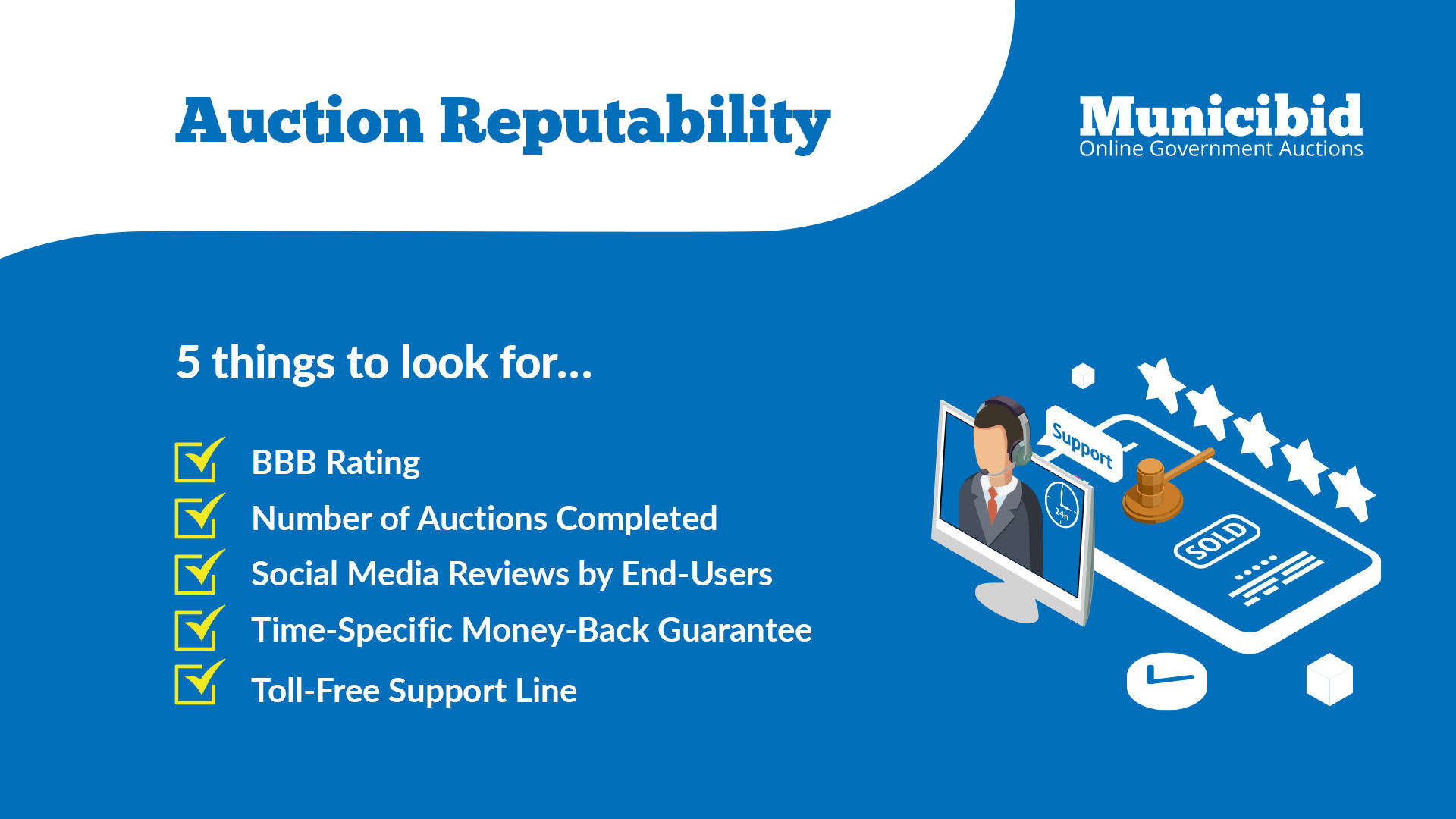 Auction Reputability

Municibid
Online Government Auctions

5 things to look for...

BBB Rating
Number of Auctions Completed
Social Media Reviews by End-Users
Time-Specific Money-Back Guarantee
Toll-Free Support Line

Support
24h
SOLD